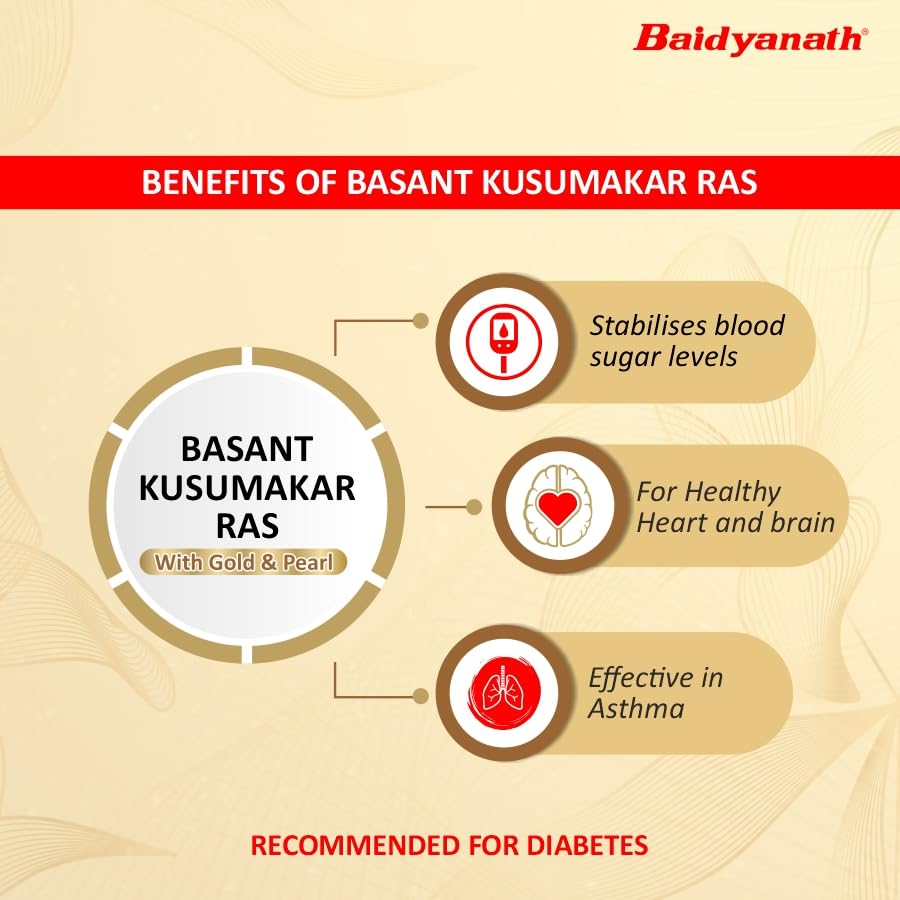 Baidyanath®

BENEFITS OF BASANT KUSUMAKAR RAS

BASANT KUSUMAKAR RAS
With Gold & Pearl

Stabilises blood sugar levels

For Healthy Heart and brain

Effective in Asthma

RECOMMENDED FOR DIABETES